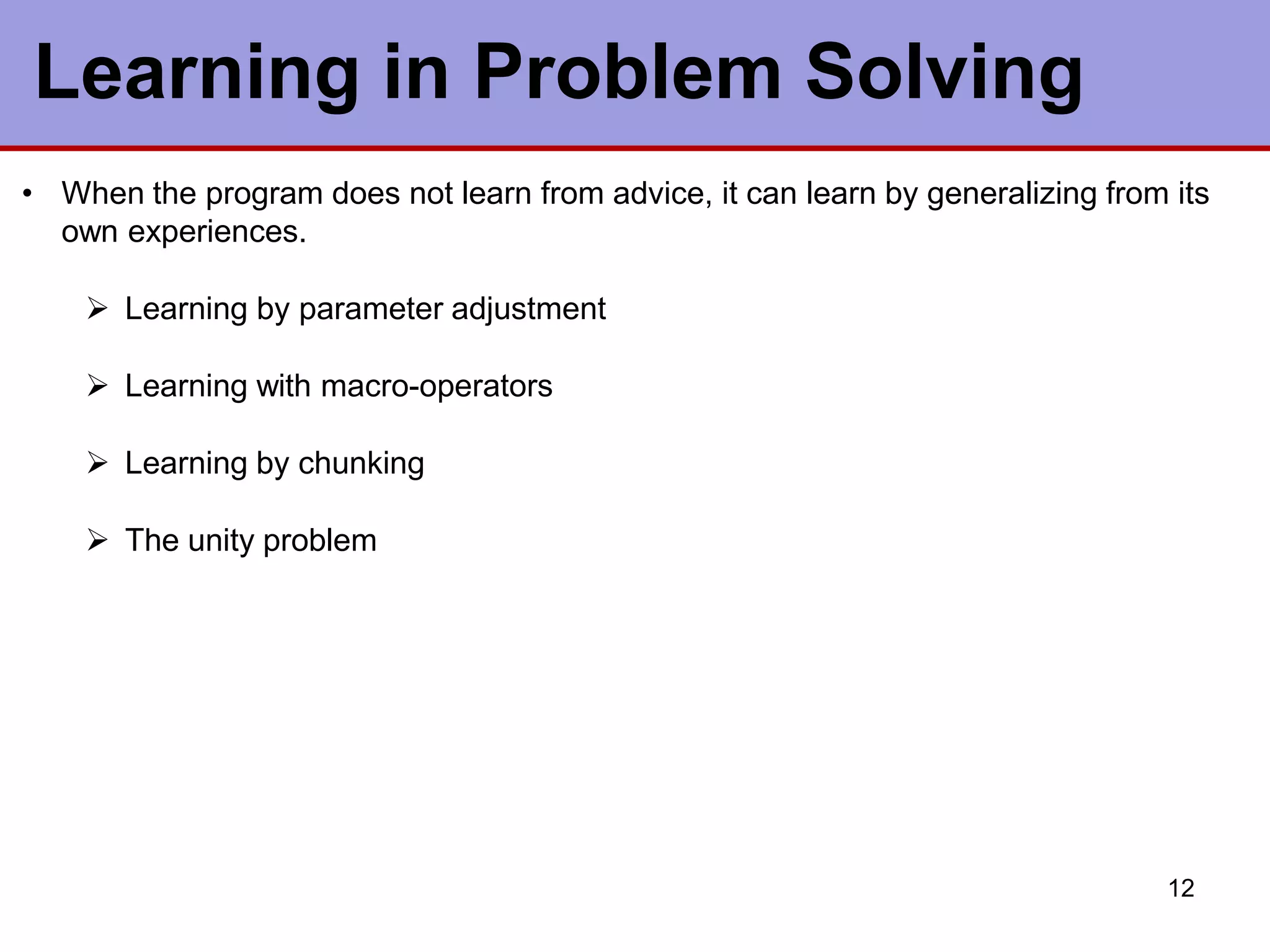 Learning in Problem Solving

• When the program does not learn from advice, it can learn by generalizing from its own experiences.

➢ Learning by parameter adjustment

➢ Learning with macro-operators

➢ Learning by chunking

➢ The unity problem

12